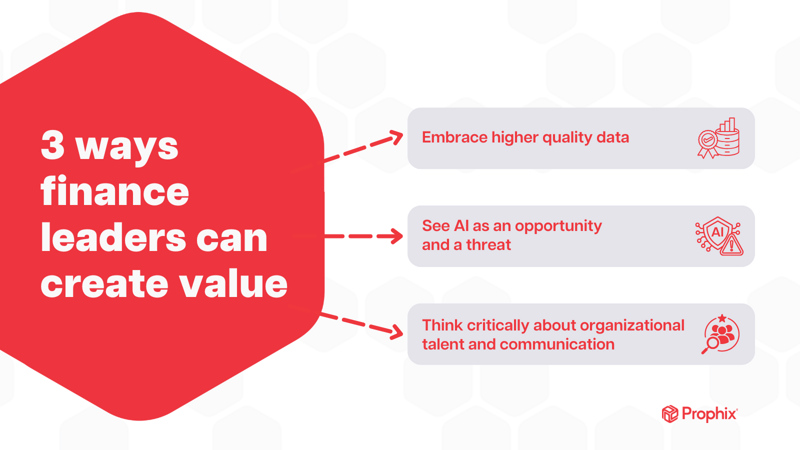 3 ways finance leaders can create value

Embrace higher quality data

See AI as an opportunity and a threat

AI

Think critically about organizational talent and communication

Prophix